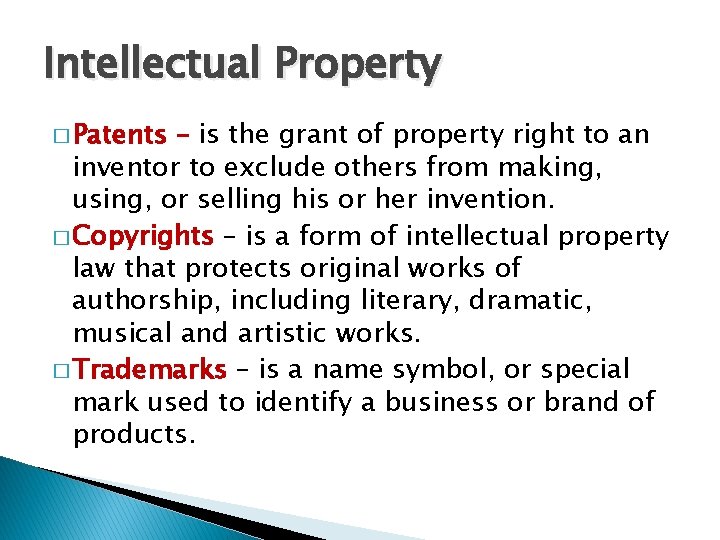 Intellectual Property

□ Patents – is the grant of property right to an inventor to exclude others from making, using, or selling his or her invention.

□ Copyrights – is a form of intellectual property law that protects original works of authorship, including literary, dramatic, musical and artistic works.

□ Trademarks – is a name symbol, or special mark used to identify a business or brand of products.